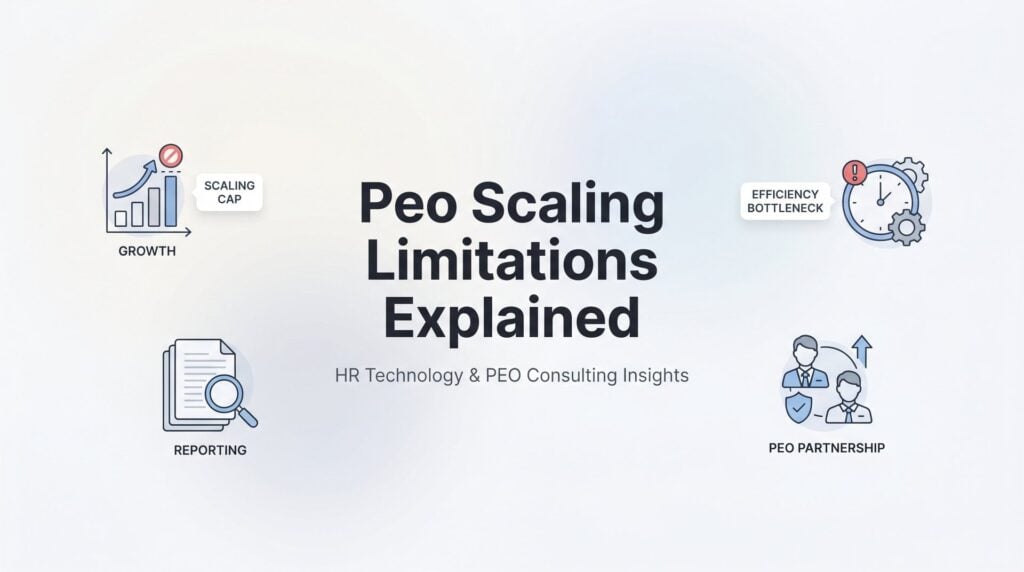 SCALING CAP

GROWTH

Peo Scaling Limitations Explained

HR Technology & PEO Consulting Insights

EFFICIENCY BOTTLENECK

REPORTING

PEO PARTNERSHIP